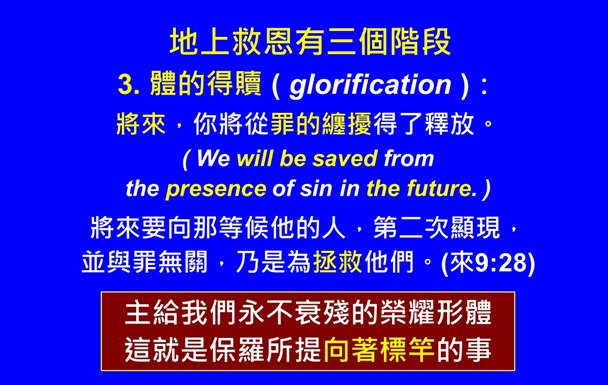 地上救恩有三個階段

3. 體的得贖（glorification）：

將來，你將從罪的纏擾得了釋放。

( We will be saved from the presence of sin in the future. )

將來要向那等候他的人，第二次顯現，並與罪無關，乃是為拯救他們。(來9:28)

主給我們永不衰殘的榮耀形體
這就是保羅所提向著標竿的事